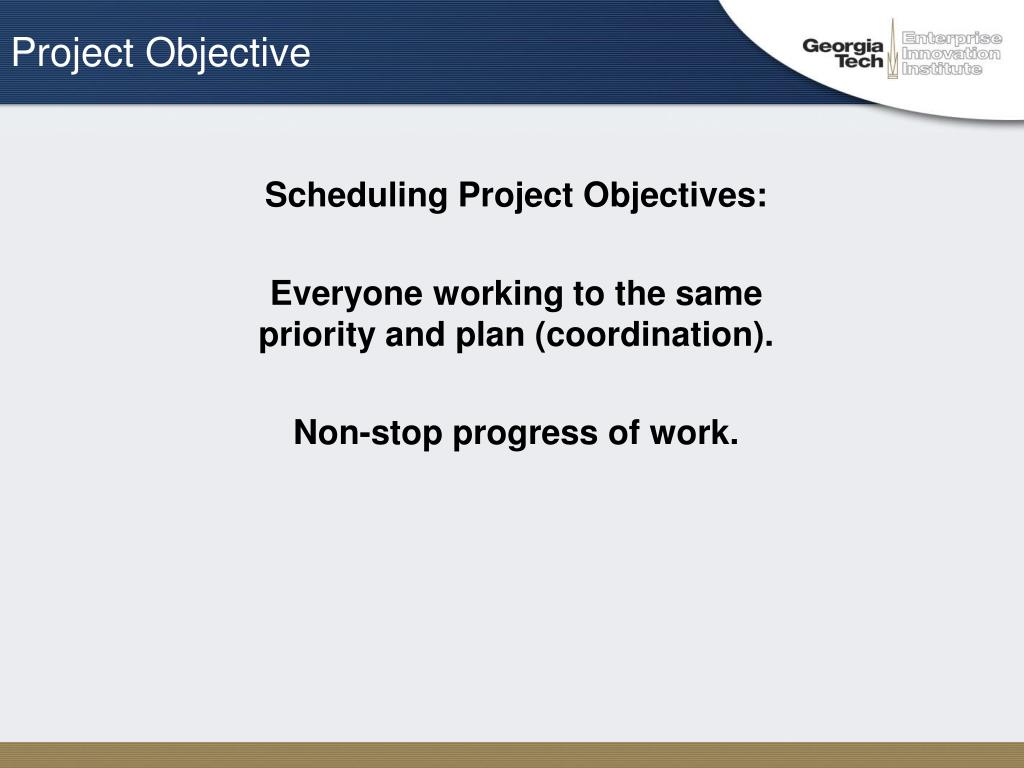 Project Objective

Georgia Tech Enterprise Innovation Institute

Scheduling Project Objectives:

Everyone working to the same priority and plan (coordination).

Non-stop progress of work.